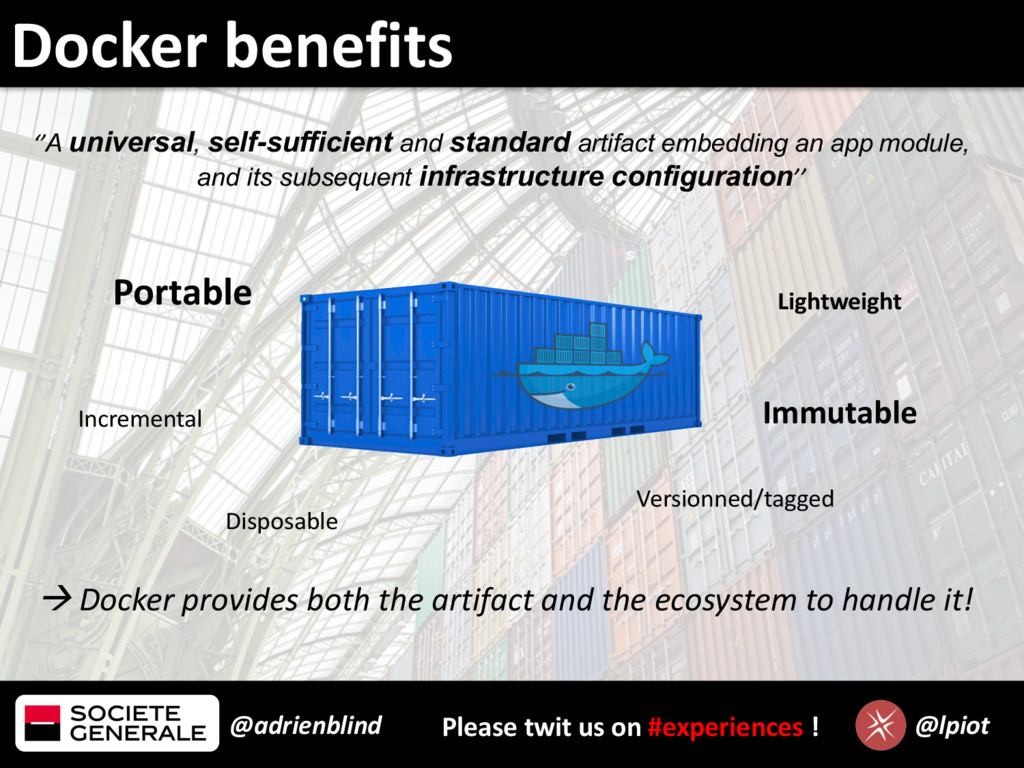 Docker benefits

"A universal, self-sufficient and standard artifact embedding an app module, and its subsequent infrastructure configuration"

Portable

Lightweight

Incremental

Immutable

Versionned/tagged

Disposable

→ Docker provides both the artifact and the ecosystem to handle it!

SOCIETE GENERALE

@adrienblind

Please twit us on #experiences !

@lpiot